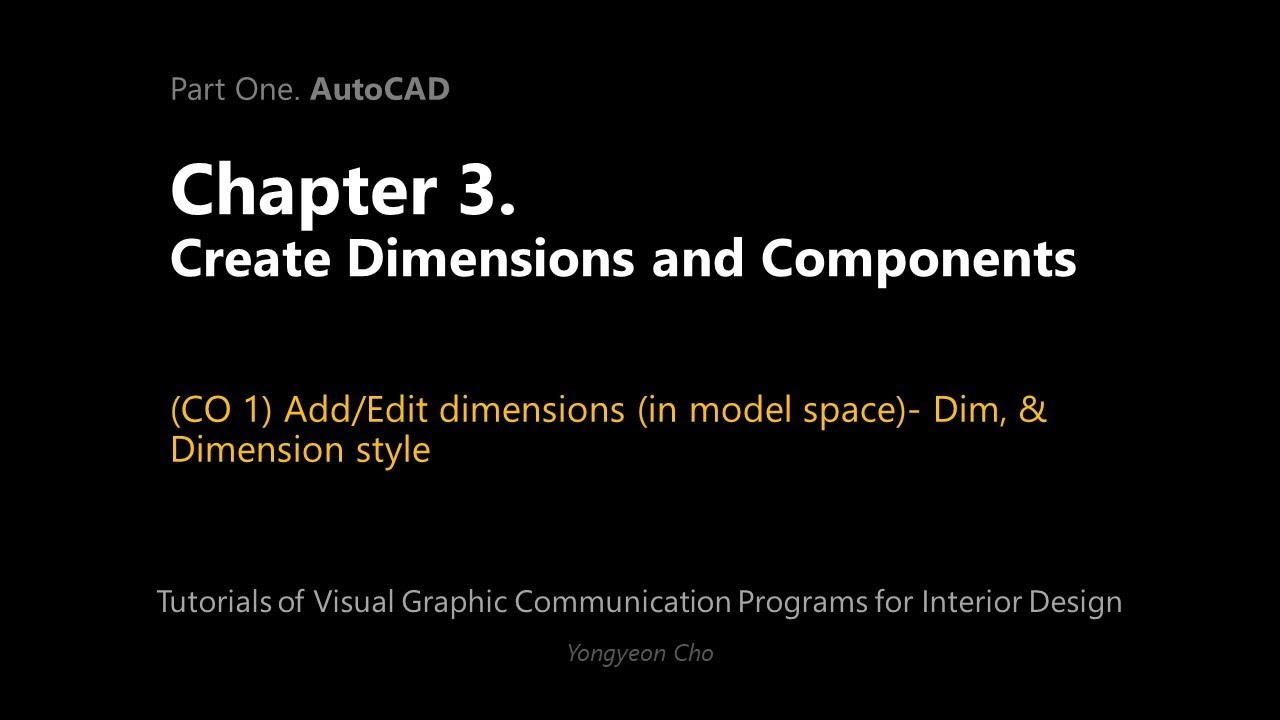 Part One. AutoCAD

Chapter 3.
Create Dimensions and Components

(CO 1) Add/Edit dimensions (in model space)- Dim, & Dimension style

Tutorials of Visual Graphic Communication Programs for Interior Design

Yongyeon Cho